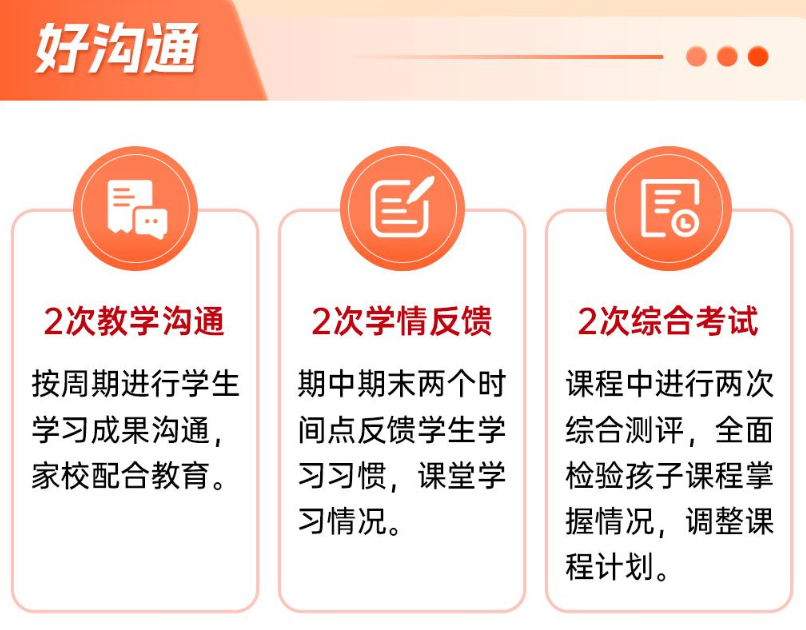 好沟通

2次教学沟通

按周期进行学生学习成果沟通，家校配合教育。

2次学情反馈

期中期末两个时间点反馈学生学习习惯，课堂学习情况。

2次综合考试

课程中进行两次综合测评，全面检验孩子课程掌握情况，调整课程计划。